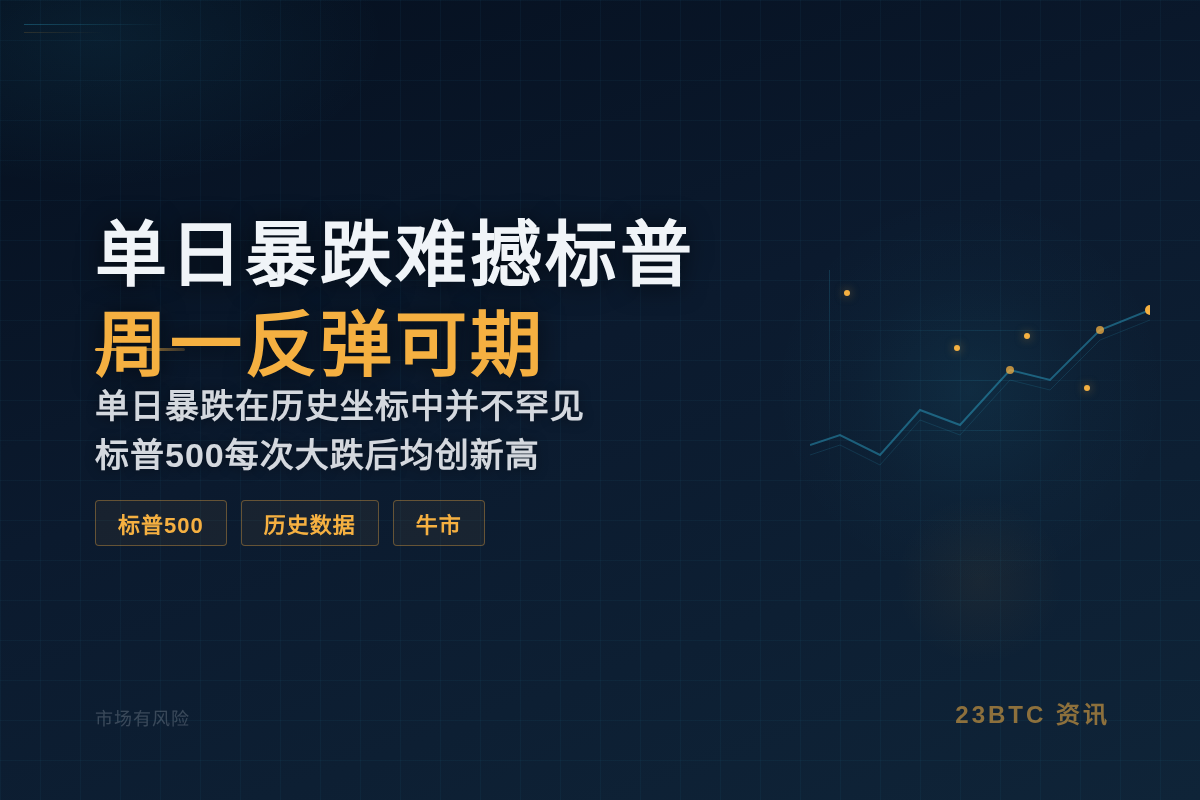 单日暴跌难撼标普
周一反弹可期

单日暴跌在历史坐标中并不罕见
标普500每次大跌后均创新高

标普500

历史数据

牛市

市场有风险

23BTC 资讯